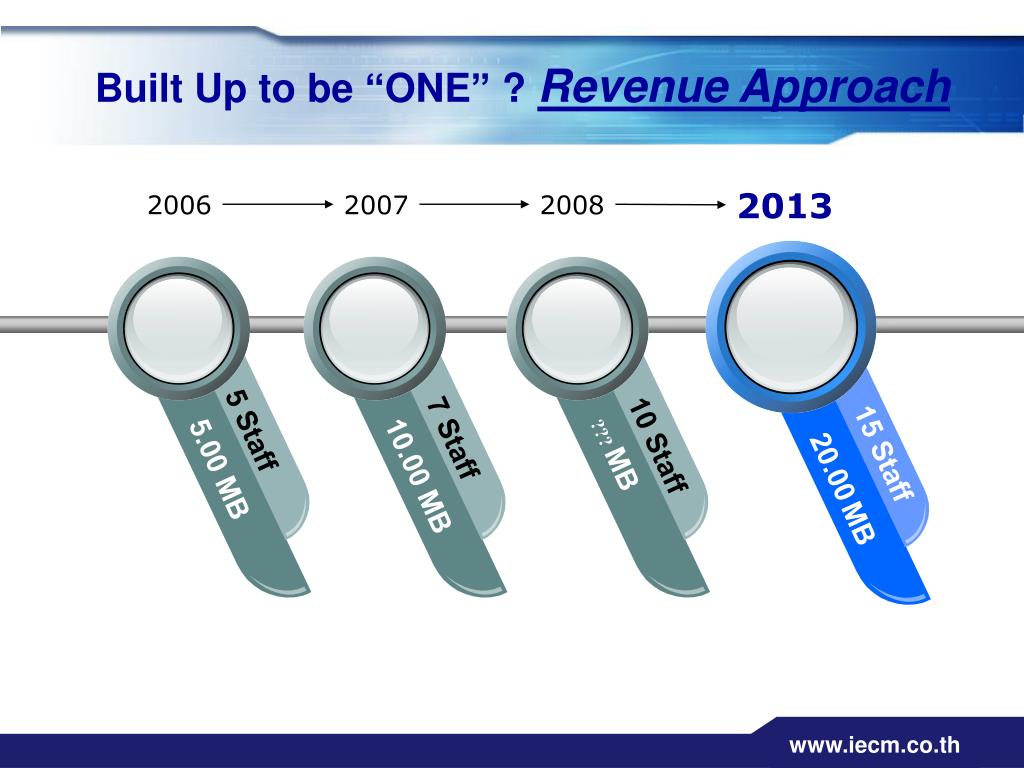 Built Up to be “ONE” ? Revenue Approach

2006 2007 2008 2013

5 Staff
5.00 MB

7 Staff
10.00 MB

10 Staff
??? MB

15 Staff
20.00 MB

www.iecm.co.th